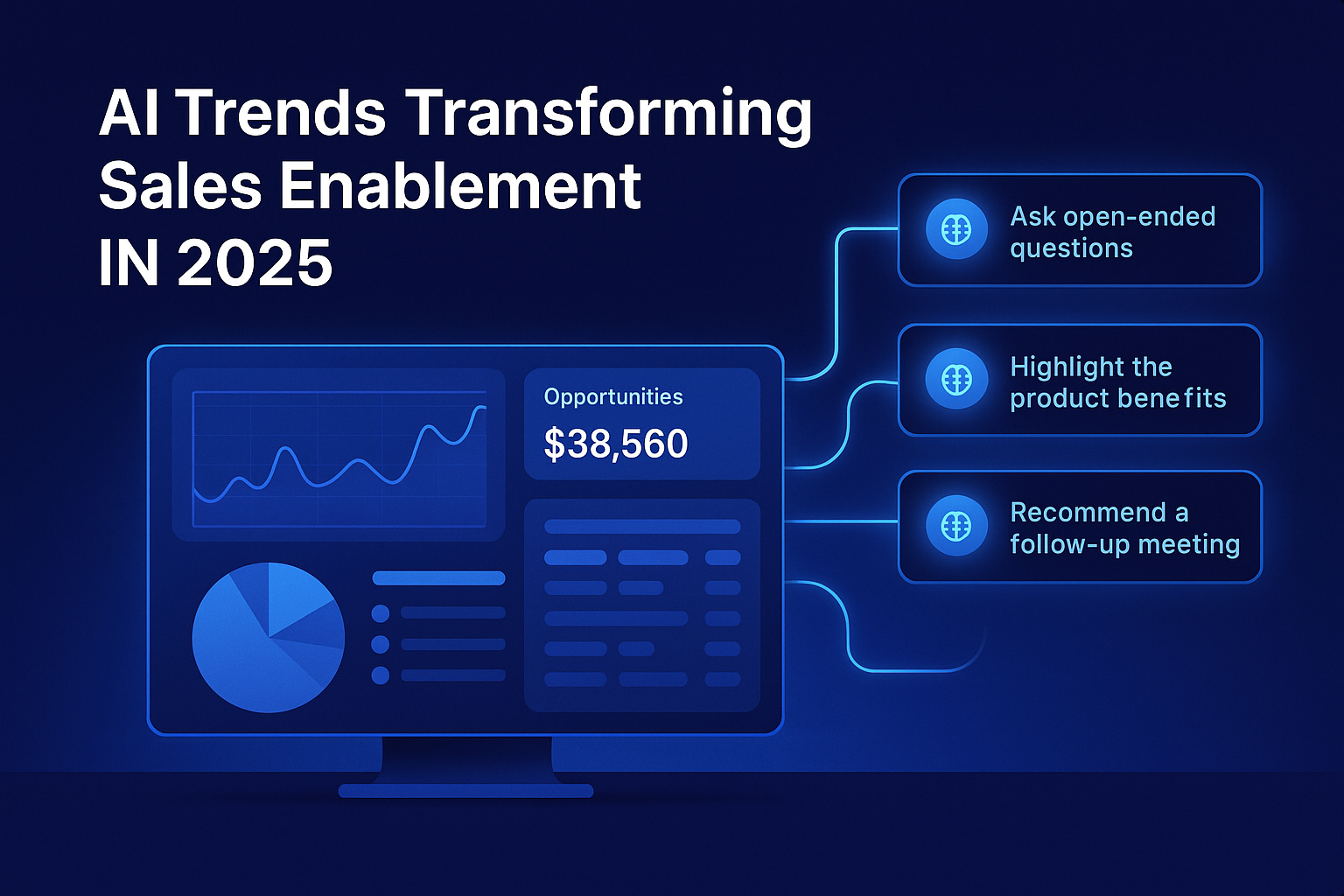 AI Trends Transforming Sales Enablement IN 2025

Opportunities
$38,560

Ask open-ended questions

Highlight the product benefits

Recommend a follow-up meeting